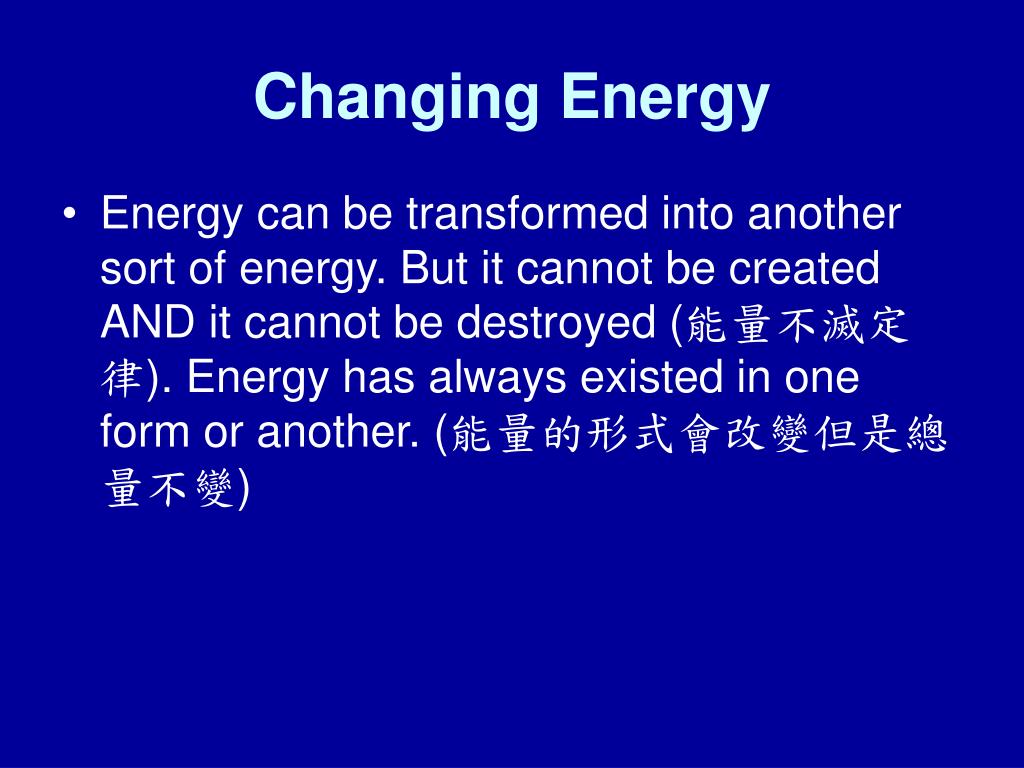 Changing Energy

• Energy can be transformed into another sort of energy. But it cannot be created AND it cannot be destroyed (能量不滅定律). Energy has always existed in one form or another. (能量的形式會改變但是總量不變)